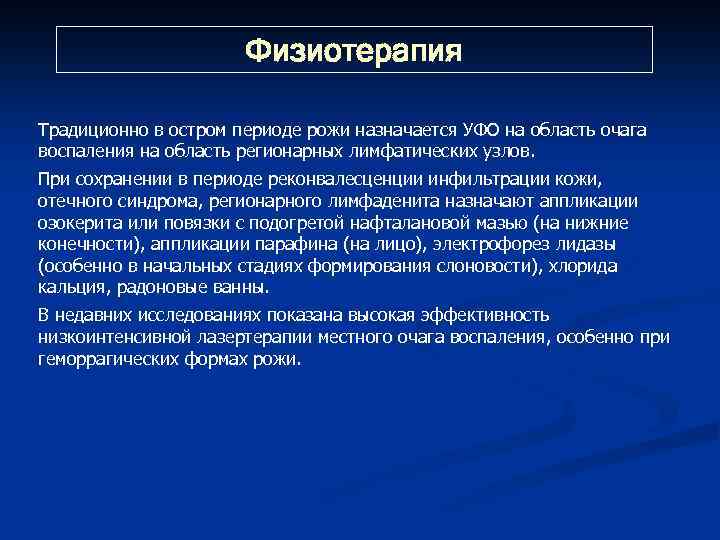 Физиотерапия

Традиционно в остром периоде рожи назначается УФО на область очага воспаления на область регионарных лимфатических узлов.

При сохранении в периоде реконвалесценции инфильтрации кожи, отечного синдрома, регионарного лимфаденита назначают аппликации озокерита или повязки с подогретой нафталановой мазью (на нижние конечности), аппликации парафина (на лицо), электрофорез лидазы (особенно в начальных стадиях формирования слоновости), хлорида кальция, радоновые ванны.

В недавних исследованиях показана высокая эффективность низкоинтенсивной лазертерапии местного очага воспаления, особенно при геморрагических формах рожи.